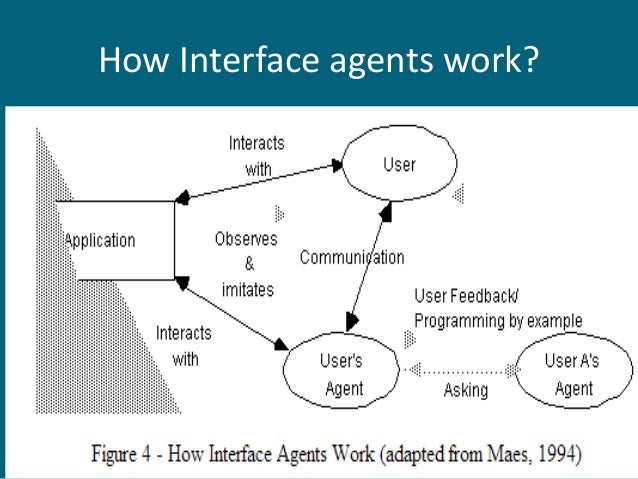 How Interface agents work?

Interacts with

User

Application

Observes & imitates

Communication

User Feedback/ Programming by example

Interacts with

User's Agent

Asking

User A's Agent

Figure 4 - How Interface Agents Work (adapted from Maes, 1994)